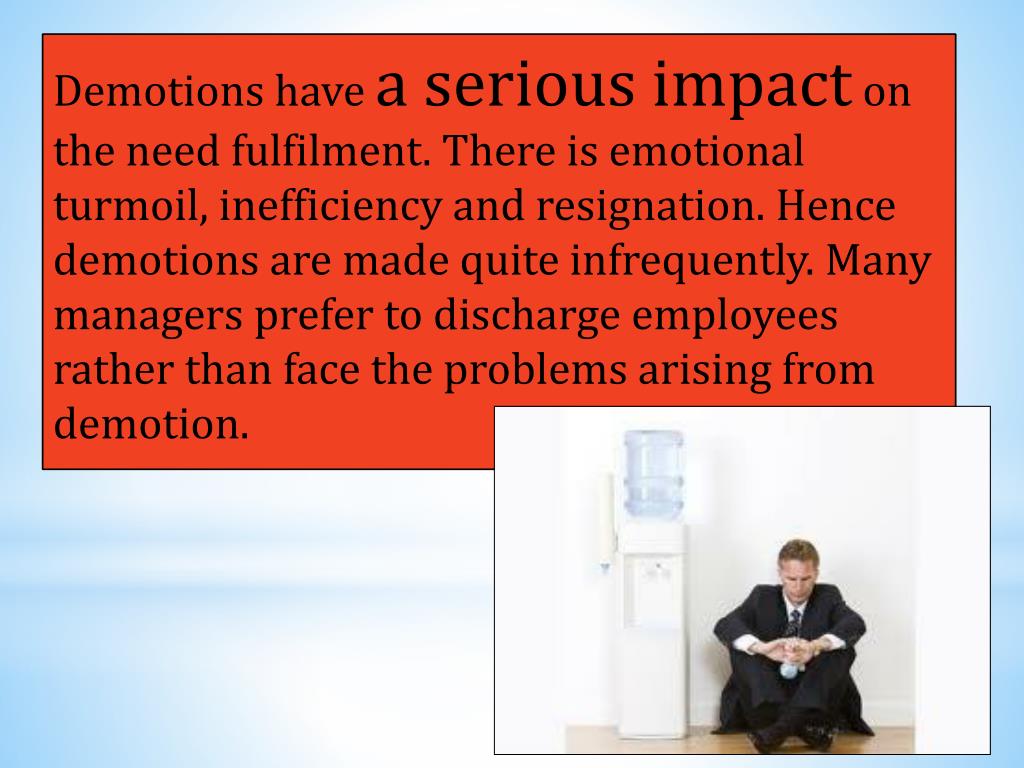 Demotions have a serious impact on the need fulfilment. There is emotional turmoil, inefficiency and resignation. Hence demotions are made quite infrequently. Many managers prefer to discharge employees rather than face the problems arising from demotion.